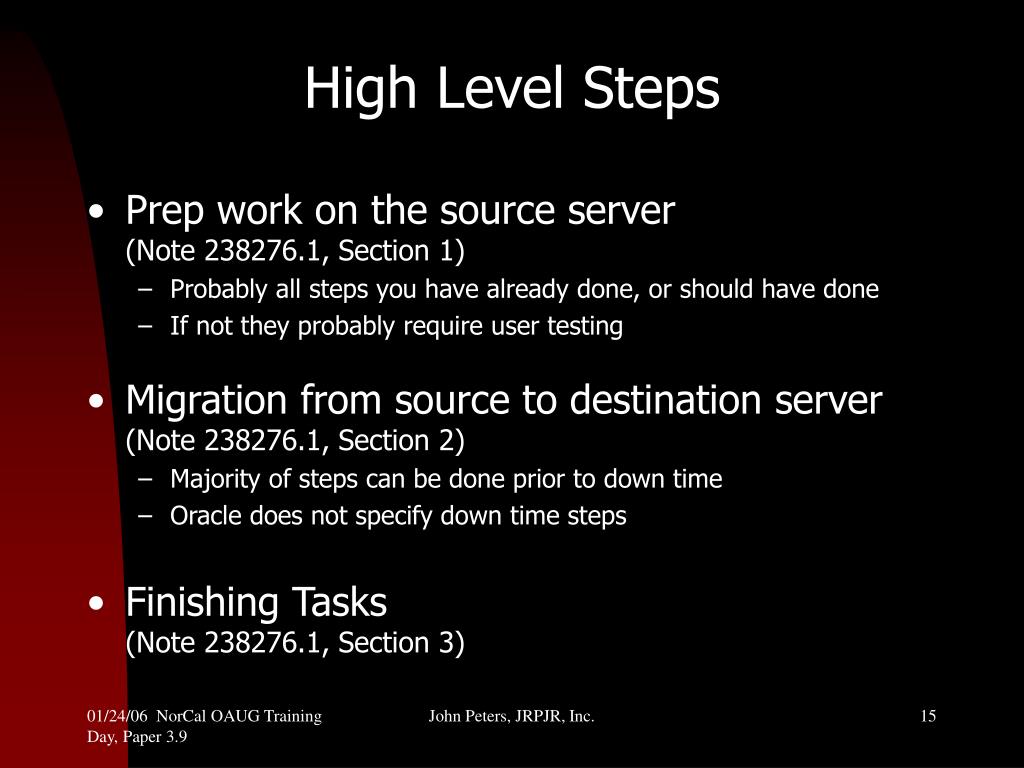 High Level Steps

• Prep work on the source server
(Note 238276.1, Section 1)
– Probably all steps you have already done, or should have done
– If not they probably require user testing

• Migration from source to destination server
(Note 238276.1, Section 2)
– Majority of steps can be done prior to down time
– Oracle does not specify down time steps

• Finishing Tasks
(Note 238276.1, Section 3)

01/24/06 NorCal OAUG Training Day, Paper 3.9

John Peters, JRPJR, Inc.

15